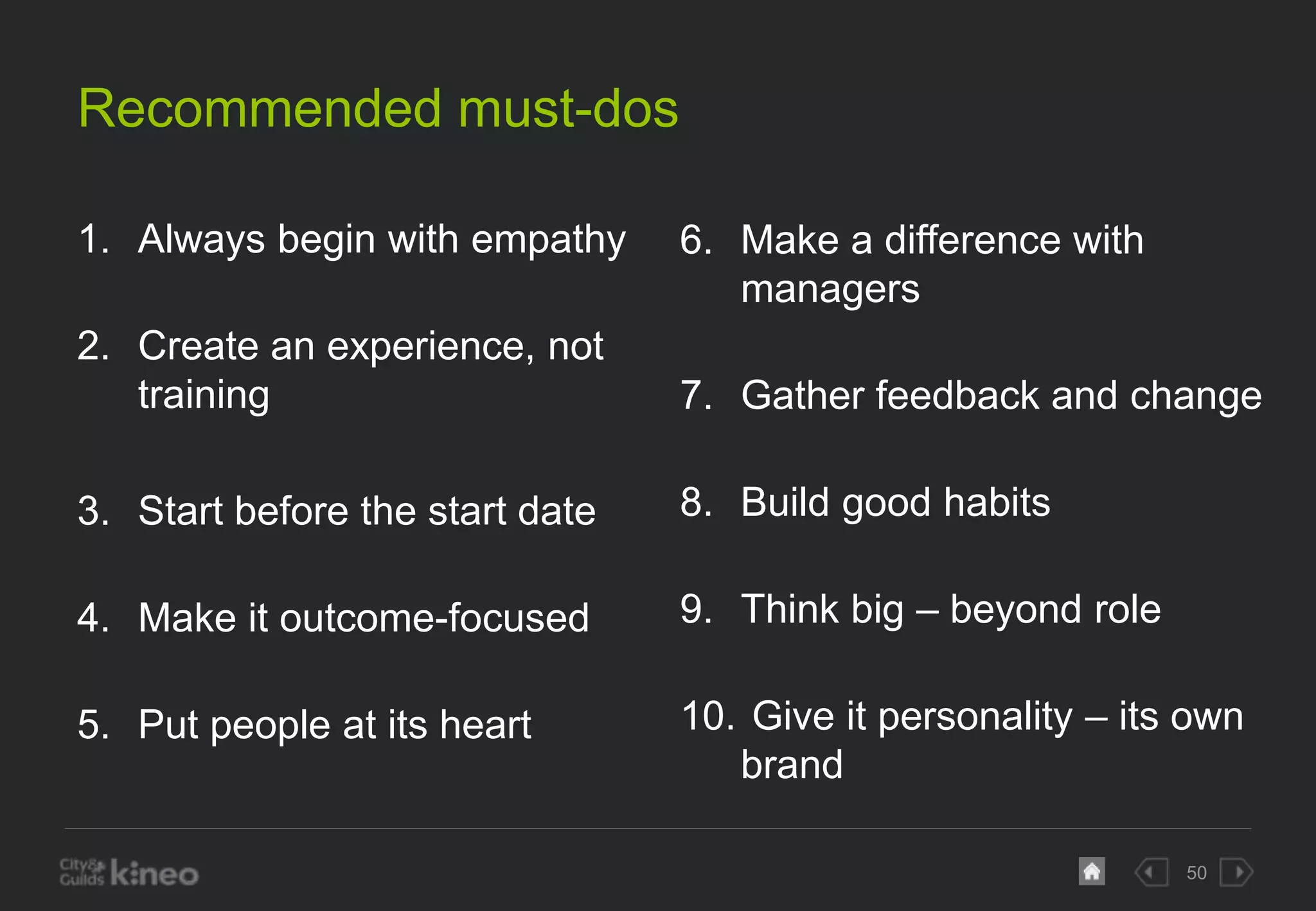 Recommended must-dos

1. Always begin with empathy

2. Create an experience, not training

3. Start before the start date

4. Make it outcome-focused

5. Put people at its heart

6. Make a difference with managers

7. Gather feedback and change

8. Build good habits

9. Think big – beyond role

10. Give it personality – its own brand

City& Guilds kineo

50